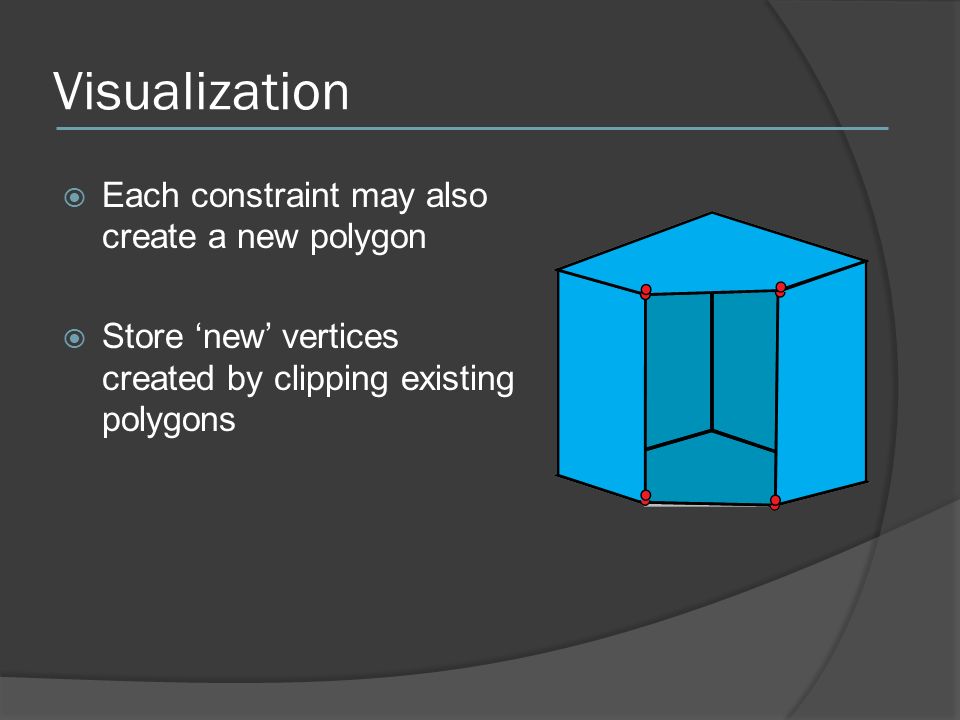 Visualization

Each constraint may also create a new polygon

Store ‘new’ vertices created by clipping existing polygons